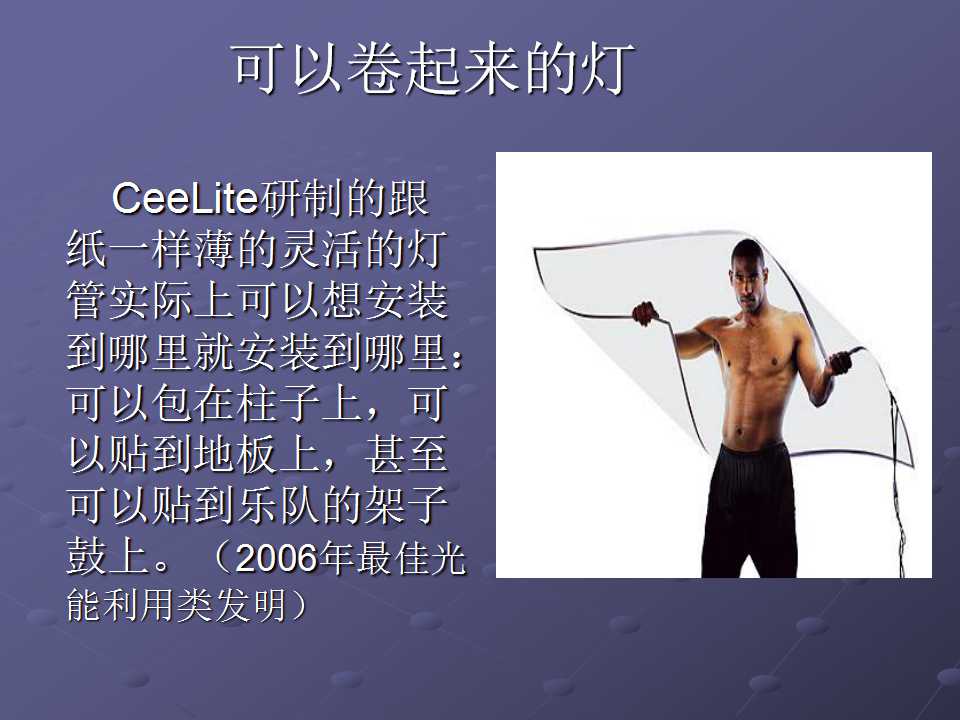 可以卷起来的灯

CeeLite研制的跟纸一样薄的灵活的灯管实际上可以想安装到哪里就安装到哪里：可以包在柱子上，可以贴到地板上，甚至可以贴到乐队的架子鼓上。（2006年最佳光能利用类发明）